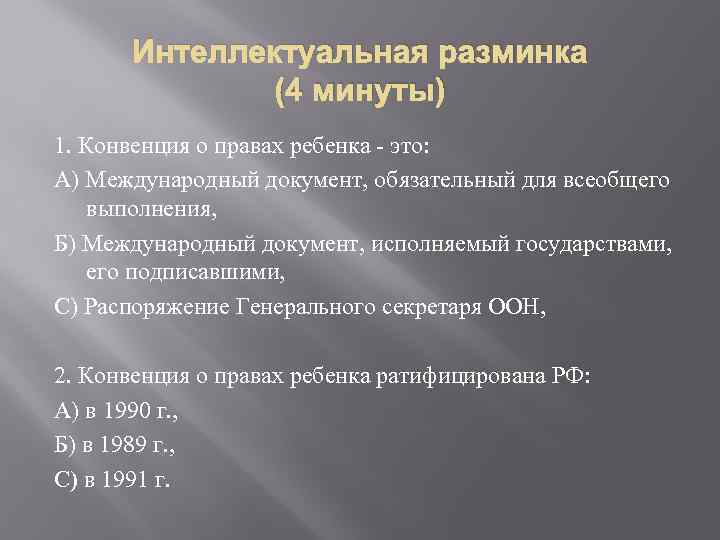 Интеллектуальная разминка
(4 минуты)

1. Конвенция о правах ребенка - это:

А) Международный документ, обязательный для всеобщего выполнения,

Б) Международный документ, исполняемый государствами, его подписавшими,

С) Распоряжение Генерального секретаря ООН,

2. Конвенция о правах ребенка ратифицирована РФ:

А) в 1990 г.,

Б) в 1989 г.,

С) в 1991 г.